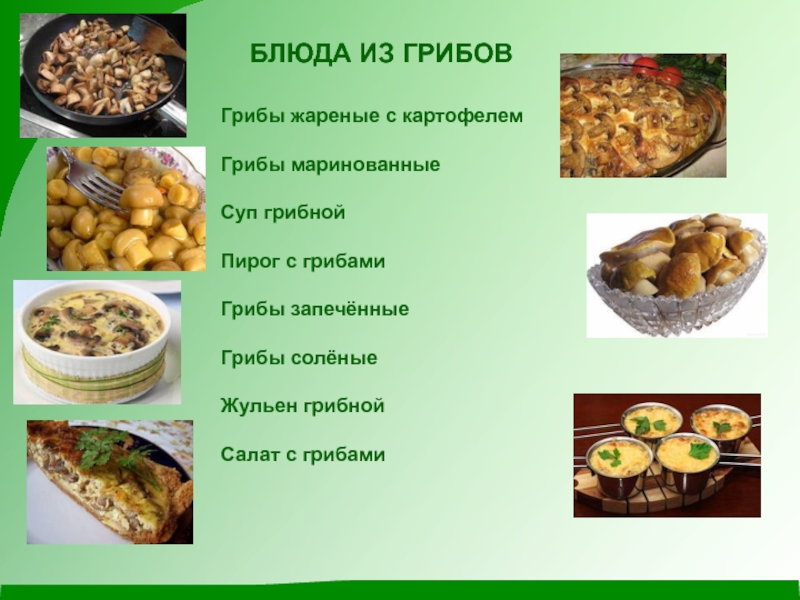 БЛЮДА ИЗ ГРИБОВ

Грибы жареные с картофелем

Грибы маринованные

Суп грибной

Пирог с грибами

Грибы запечённые

Грибы солёные

Жульен грибной

Салат с грибами